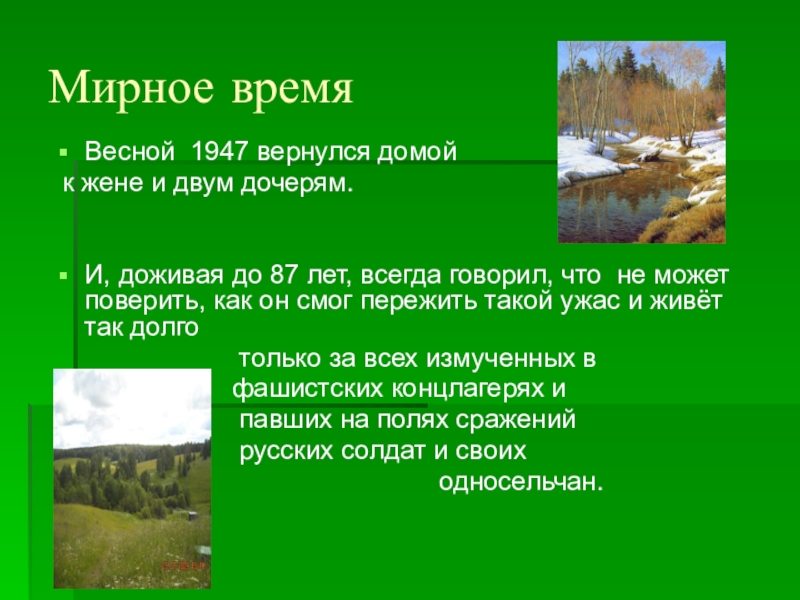 Мирное время

Весной 1947 вернулся домой к жене и двум дочерям.

И, доживая до 87 лет, всегда говорил, что не может поверить, как он смог пережить такой ужас и живёт так долго

только за всех измученных в фашистских концлагерях и павших на полях сражений русских солдат и своих односельчан.